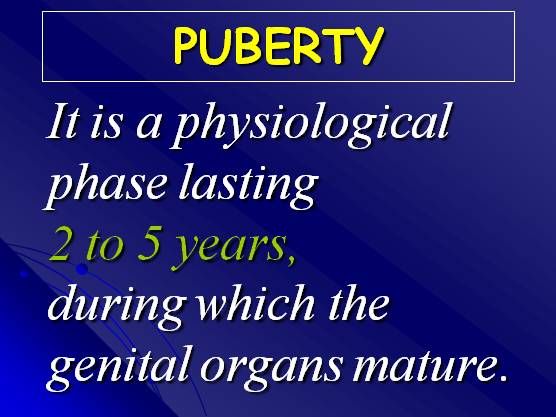 PUBERTY

It is a physiological phase lasting 2 to 5 years, during which the genital organs mature.